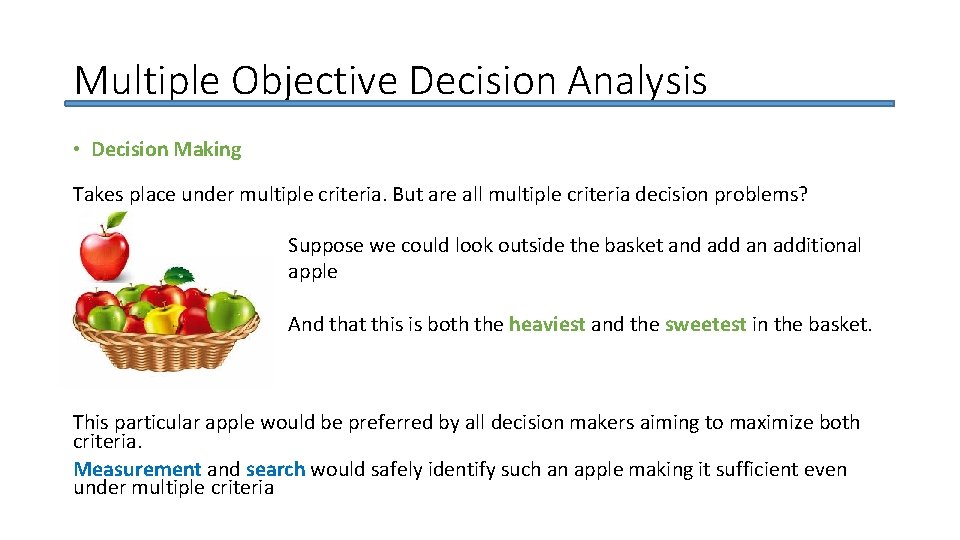 Multiple Objective Decision Analysis

• Decision Making

Takes place under multiple criteria. But are all multiple criteria decision problems?

Suppose we could look outside the basket and add an additional apple

And that this is both the heaviest and the sweetest in the basket.

This particular apple would be preferred by all decision makers aiming to maximize both criteria.
Measurement and search would safely identify such an apple making it sufficient even under multiple criteria